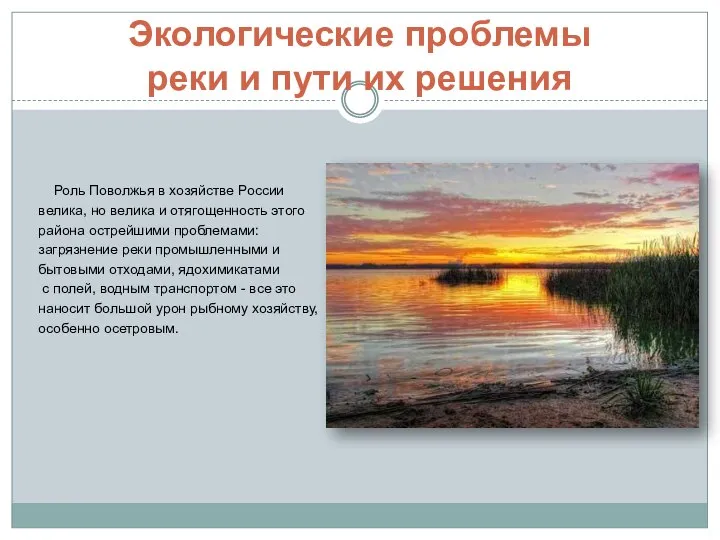 Экологические проблемы реки и пути их решения

Роль Поволжья в хозяйстве России велика, но велика и отягощенность этого района острейшими проблемами: загрязнение реки промышленными и бытовыми отходами, ядохимикатами с полей, водным транспортом - все это наносит большой урон рыбному хозяйству, особенно осетровым.